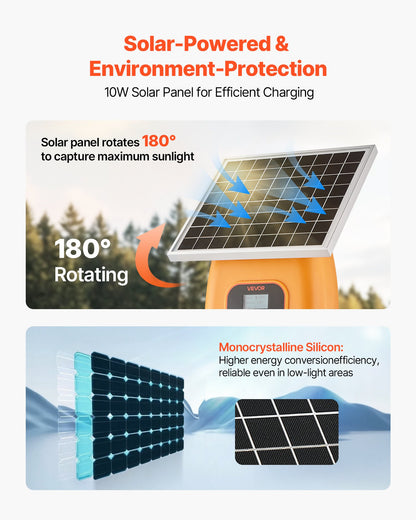 Solar-Powered &
Environment-Protection
10W Solar Panel for Efficient Charging

Solar panel rotates 180°
to capture maximum sunlight

180°
Rotating

VEVOR

Monocrystalline Silicon:
Higher energy conversionefficiency, reliable even in low-light areas